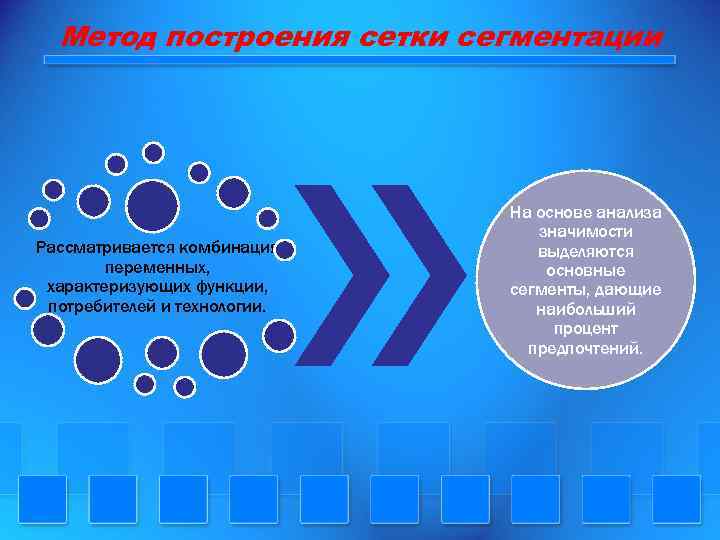 Метод построения сетки сегментации

Рассматривается комбинация переменных, характеризующих функции, потребителей и технологии.

На основе анализа значимости выделяются основные сегменты, дающие наибольший процент предпочтений.